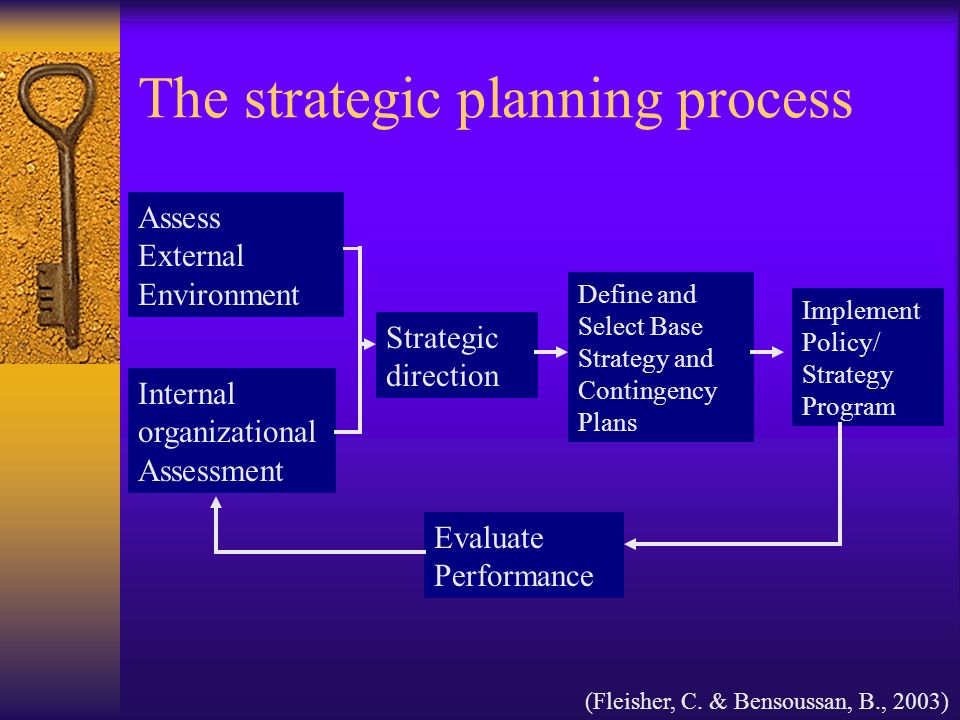 The strategic planning process

Assess External Environment

Internal organizational Assessment

Strategic direction

Define and Select Base Strategy and Contingency Plans

Implement Policy/ Strategy Program

Evaluate Performance

(Fleisher, C. & Bensoussan, B., 2003)